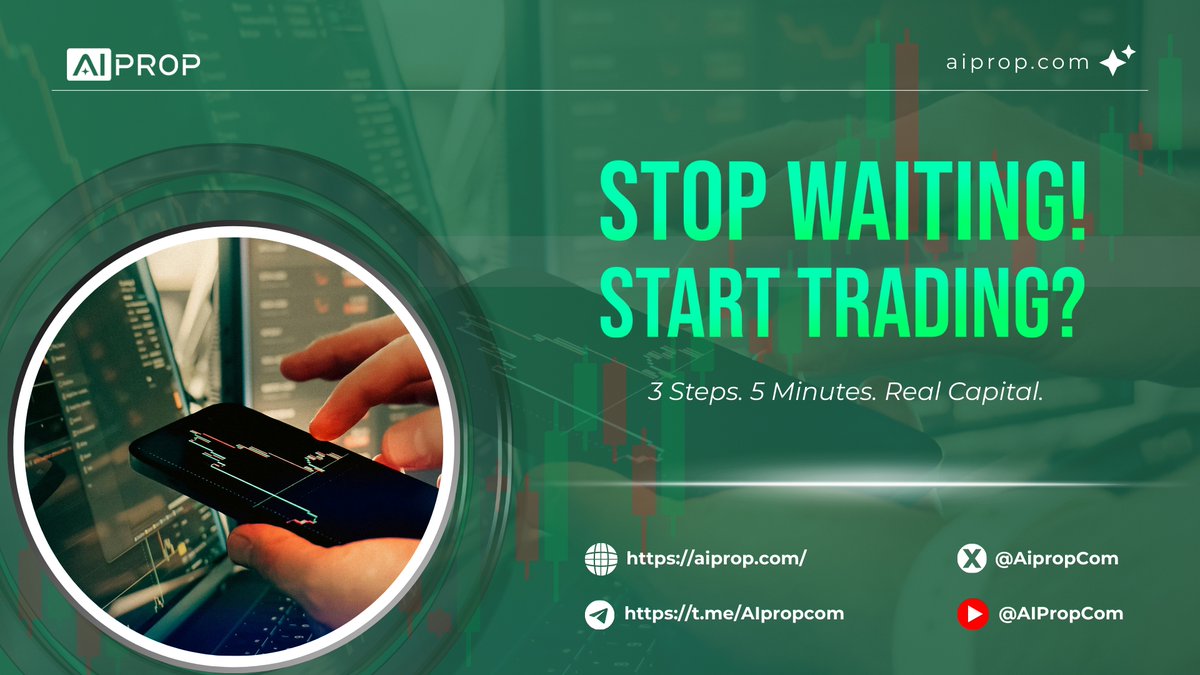 AI PROP

aiprop.com

STOP WAITING! START TRADING?

3 Steps. 5 Minutes. Real Capital.

https://aiprop.com/

@AipropCom

https://t.me/AIpropcom

@AIPropCom